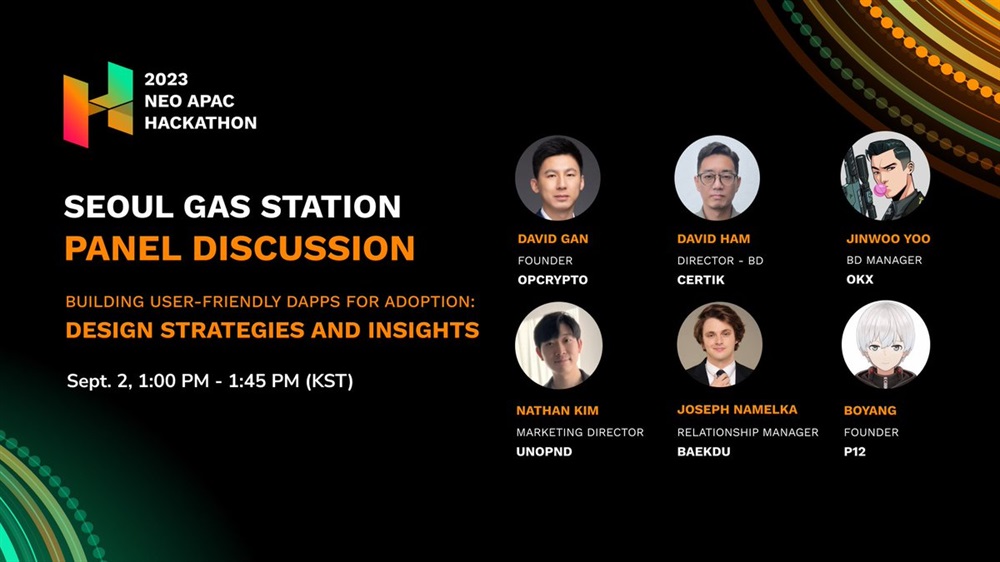 2023
NEO APAC
HACKATHON

SEOUL GAS STATION
PANEL DISCUSSION

BUILDING USER-FRIENDLY DAPPS FOR ADOPTION:
DESIGN STRATEGIES AND INSIGHTS

Sept. 2, 1:00 PM - 1:45 PM (KST)

DAVID GAN
FOUNDER
OPCRYPTO

DAVID HAM
DIRECTOR - BD
CERTIK

JINWOO YOO
BD MANAGER
OKX

NATHAN KIM
MARKETING DIRECTOR
UNOPND

JOSEPH NAMELKA
RELATIONSHIP MANAGER
BAEKDU

BOYANG
FOUNDER
P12